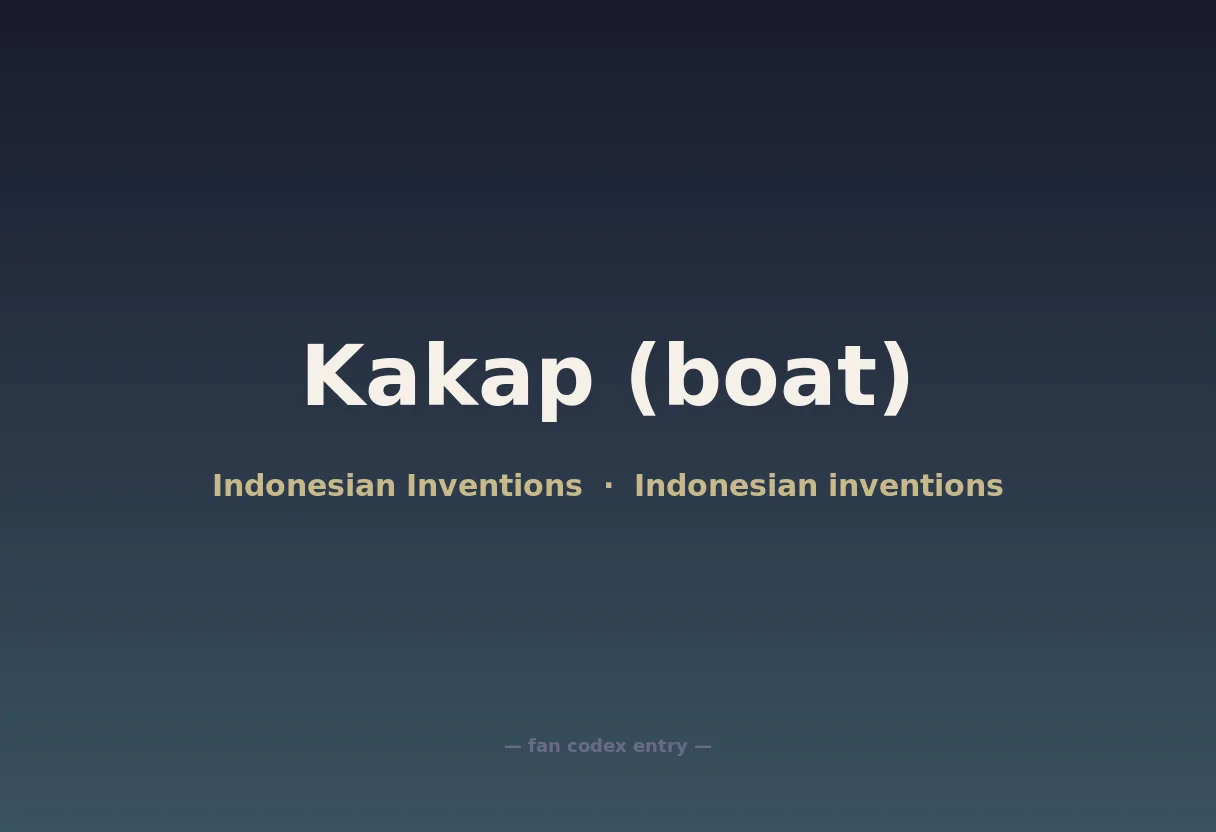 Kakap (boat)

Indonesian Inventions · Indonesian inventions

— fan codex entry —